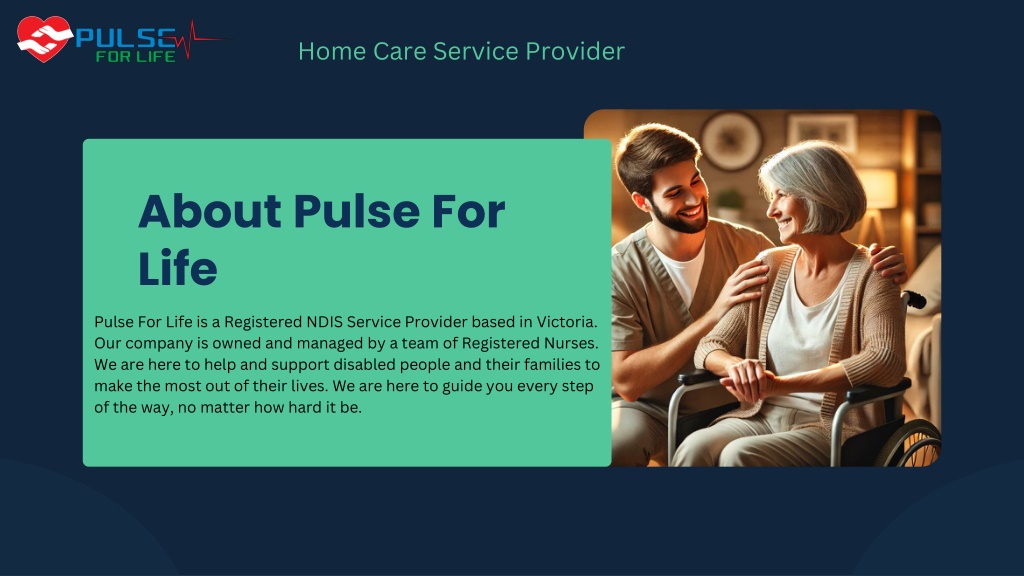 PULSE FOR LIFE

Home Care Service Provider

About Pulse For Life

Pulse For Life is a Registered NDIS Service Provider based in Victoria. Our company is owned and managed by a team of Registered Nurses. We are here to help and support disabled people and their families to make the most out of their lives. We are here to guide you every step of the way, no matter how hard it be.